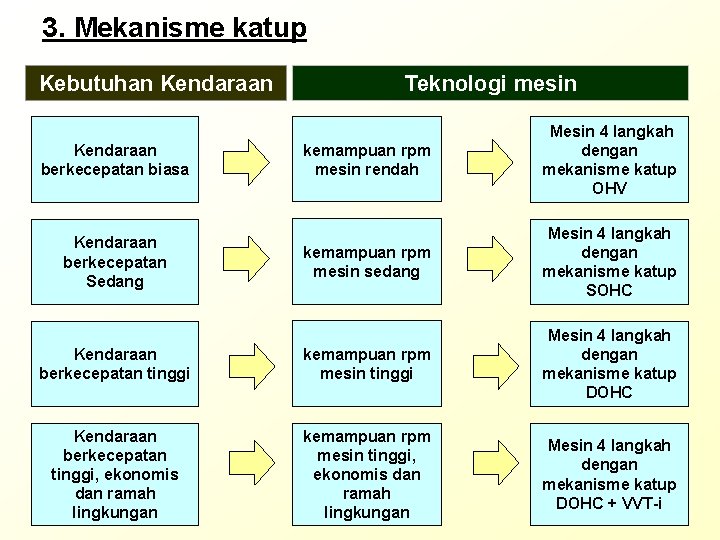 3. Mekanisme katup

Kebutuhan Kendaraan

Teknologi mesin

Kendaraan berkecepatan biasa

kemampuan rpm mesin rendah

Mesin 4 langkah dengan mekanisme katup OHV

Kendaraan berkecepatan Sedang

kemampuan rpm mesin sedang

Mesin 4 langkah dengan mekanisme katup SOHC

Kendaraan berkecepatan tinggi

kemampuan rpm mesin tinggi

Mesin 4 langkah dengan mekanisme katup DOHC

Kendaraan berkecepatan tinggi, ekonomis dan ramah lingkungan

kemampuan rpm mesin tinggi, ekonomis dan ramah lingkungan

Mesin 4 langkah dengan mekanisme katup DOHC + VVT-i